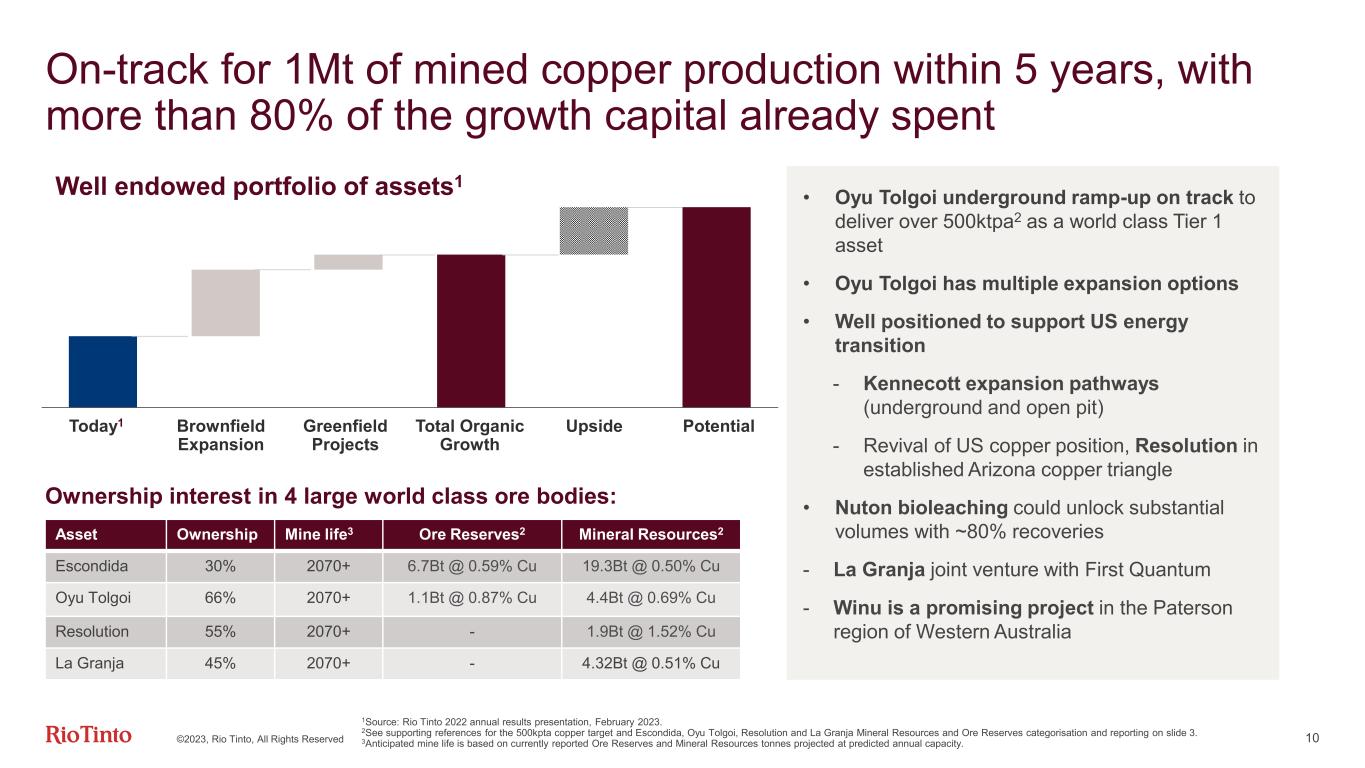 On-track for 1Mt of mined copper production within 5 years, with more than 80% of the growth capital already spent

Well endowed portfolio of assets$^1$

Today$^1$
Brownfield Expansion
Greenfield Projects
Total Organic Growth
Upside
Potential

Ownership interest in 4 large world class ore bodies:

| Asset | Ownership | Mine life$^3$ | Ore Reserves$^2$ | Mineral Resources$^2$ |
|---|---|---|---|---|
| Escondida | 30% | 2070+ | 6.7Bt @ 0.59% Cu | 19.3Bt @ 0.50% Cu |
| Oyu Tolgoi | 66% | 2070+ | 1.1Bt @ 0.87% Cu | 4.4Bt @ 0.69% Cu |
| Resolution | 55% | 2070+ | - | 1.9Bt @ 1.52% Cu |
| La Granja | 45% | 2070+ | - | 4.32Bt @ 0.51% Cu |

• Oyu Tolgoi underground ramp-up on track to deliver over 500ktpa$^2$ as a world class Tier 1 asset

• Oyu Tolgoi has multiple expansion options

• Well positioned to support US energy transition

- Kennecott expansion pathways (underground and open pit)

- Revival of US copper position, Resolution in established Arizona copper triangle

• Nuton bioleaching could unlock substantial volumes with ~80% recoveries

- La Granja joint venture with First Quantum

- Winu is a promising project in the Paterson region of Western Australia

RioTinto ©2023, Rio Tinto, All Rights Reserved

$^1$Source: Rio Tinto 2022 annual results presentation, February 2023.
$^2$See supporting references for the 500kpta copper target and Escondida, Oyu Tolgoi, Resolution and La Granja Mineral Resources and Ore Reserves categorisation and reporting on slide 3.
$^3$Anticipated mine life is based on currently reported Ore Reserves and Mineral Resources tonnes projected at predicted annual capacity.

10